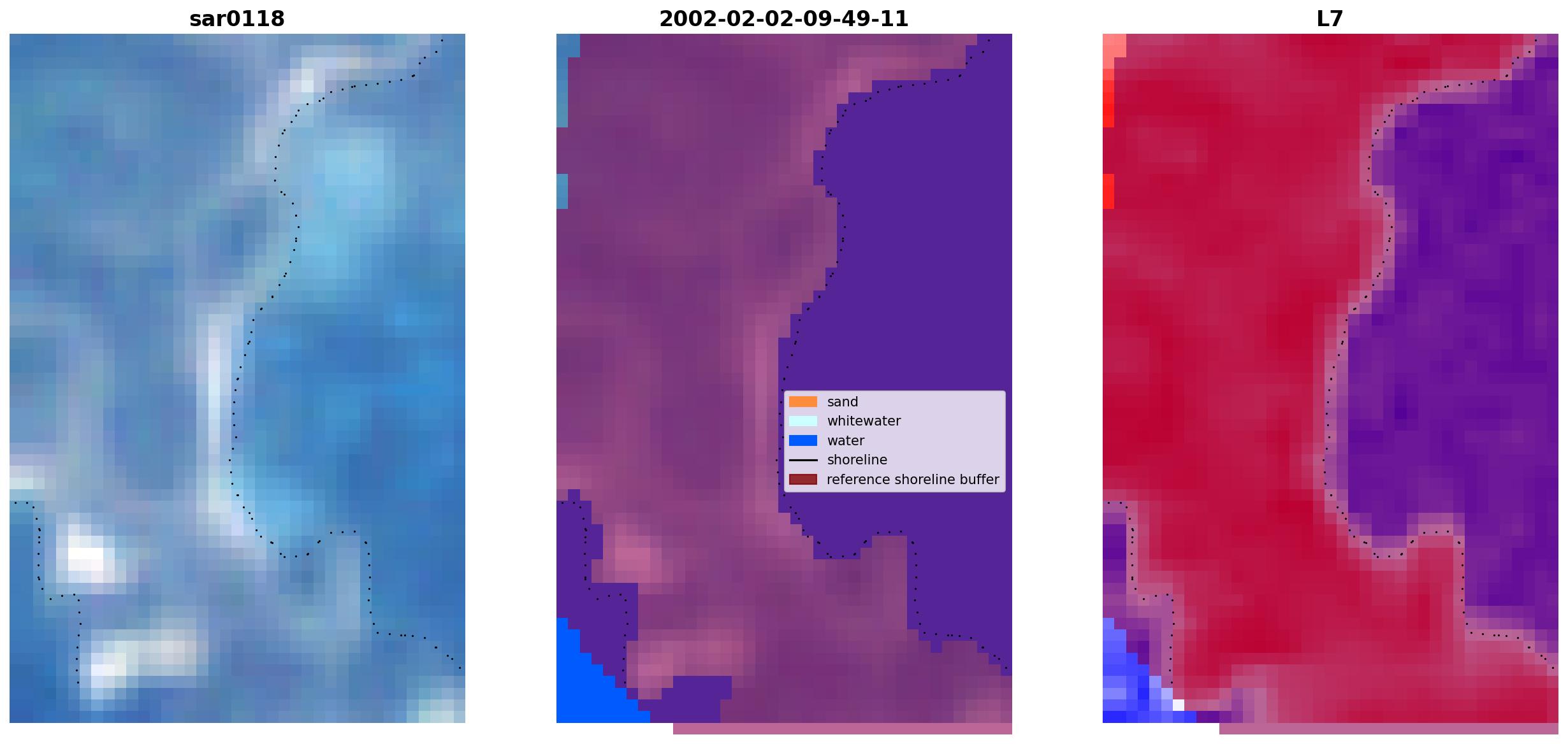 sar0118

2002-02-02-09-49-11

sand
whitewater
water
shoreline
reference shoreline buffer

L7